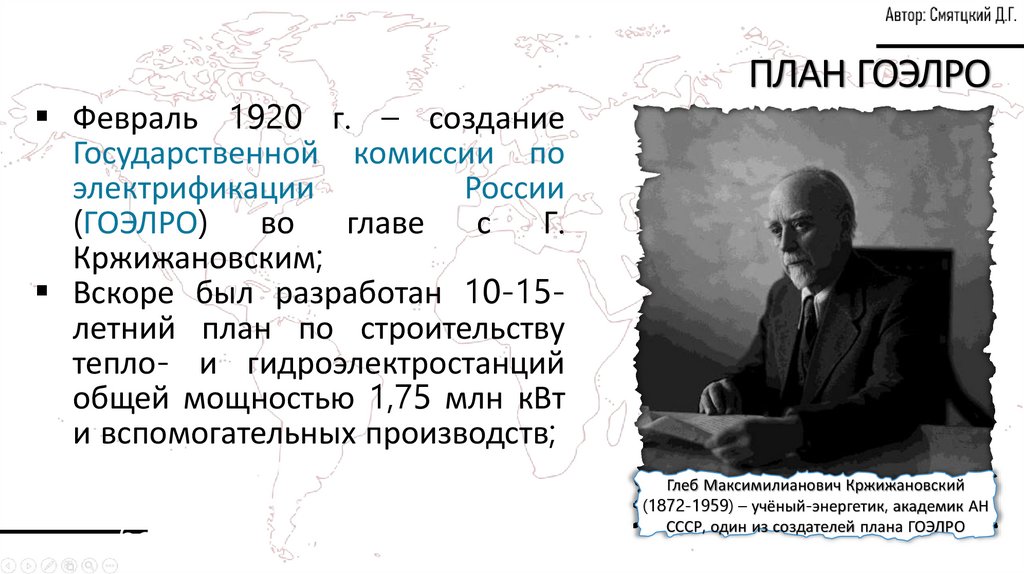 Автор: Смятцкий Д.Г.

ПЛАН ГОЭЛРО

▪ Февраль 1920 г. – создание Государственной комиссии по электрификации России (ГОЭЛРО) во главе с Г. Кржижановским;
▪ Вскоре был разработан 10-15-летний план по строительству тепло- и гидроэлектростанций общей мощностью 1,75 млн кВт и вспомогательных производств;

Глеб Максимилианович Кржижановский (1872-1959) – учёный-энергетик, академик АН СССР, один из создателей плана ГОЭЛРО